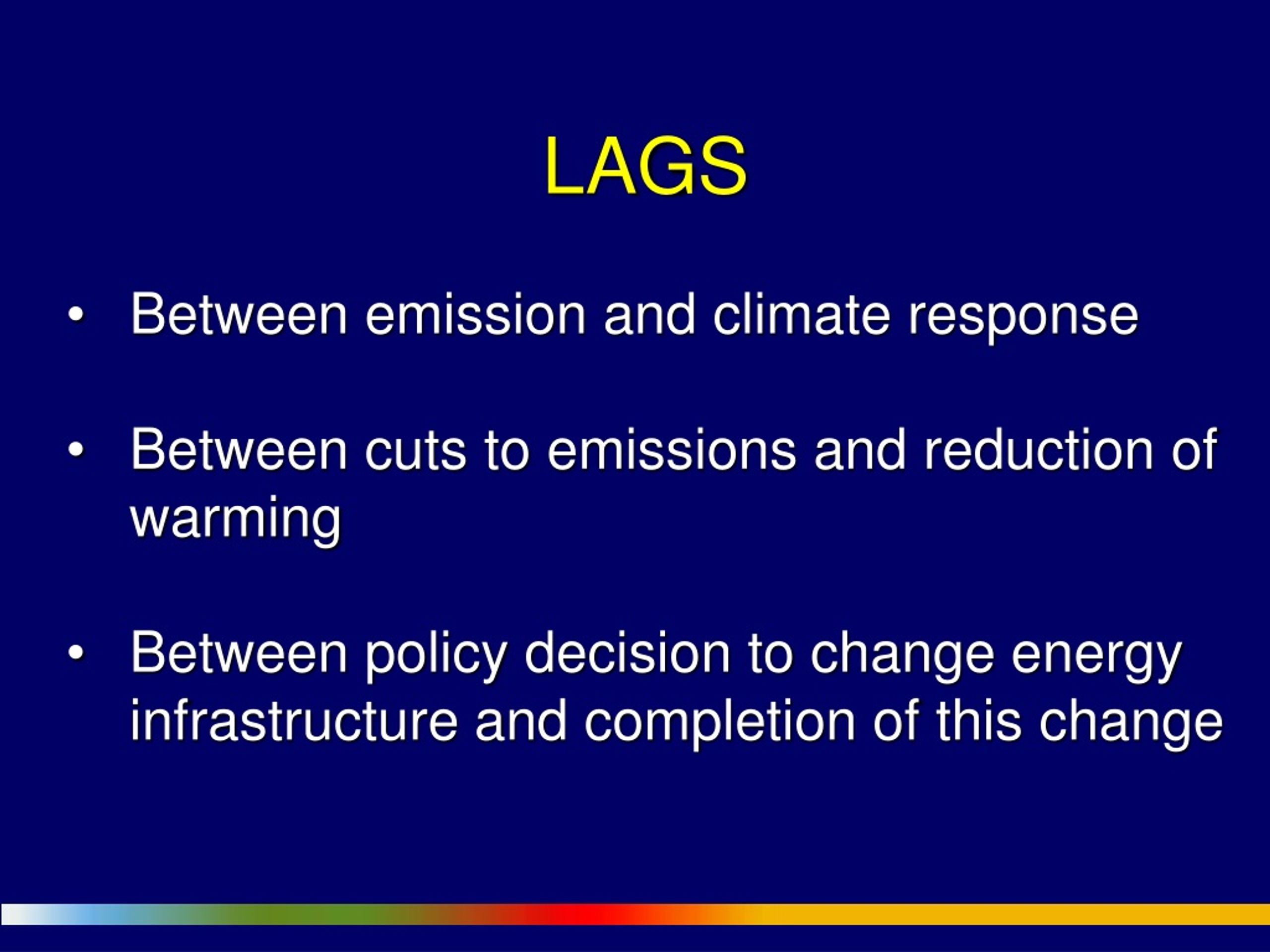 LAGS

• Between emission and climate response

• Between cuts to emissions and reduction of warming

• Between policy decision to change energy infrastructure and completion of this change